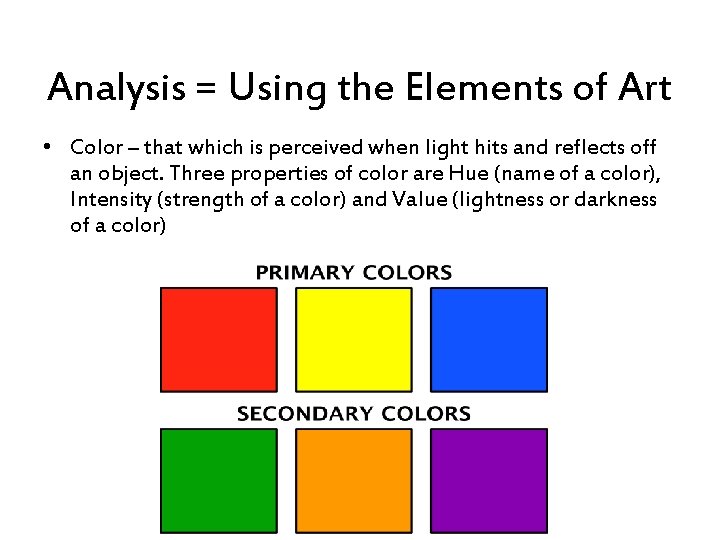 Analysis = Using the Elements of Art

• Color – that which is perceived when light hits and reflects off an object. Three properties of color are Hue (name of a color), Intensity (strength of a color) and Value (lightness or darkness of a color)

PRIMARY COLORS

SECONDARY COLORS